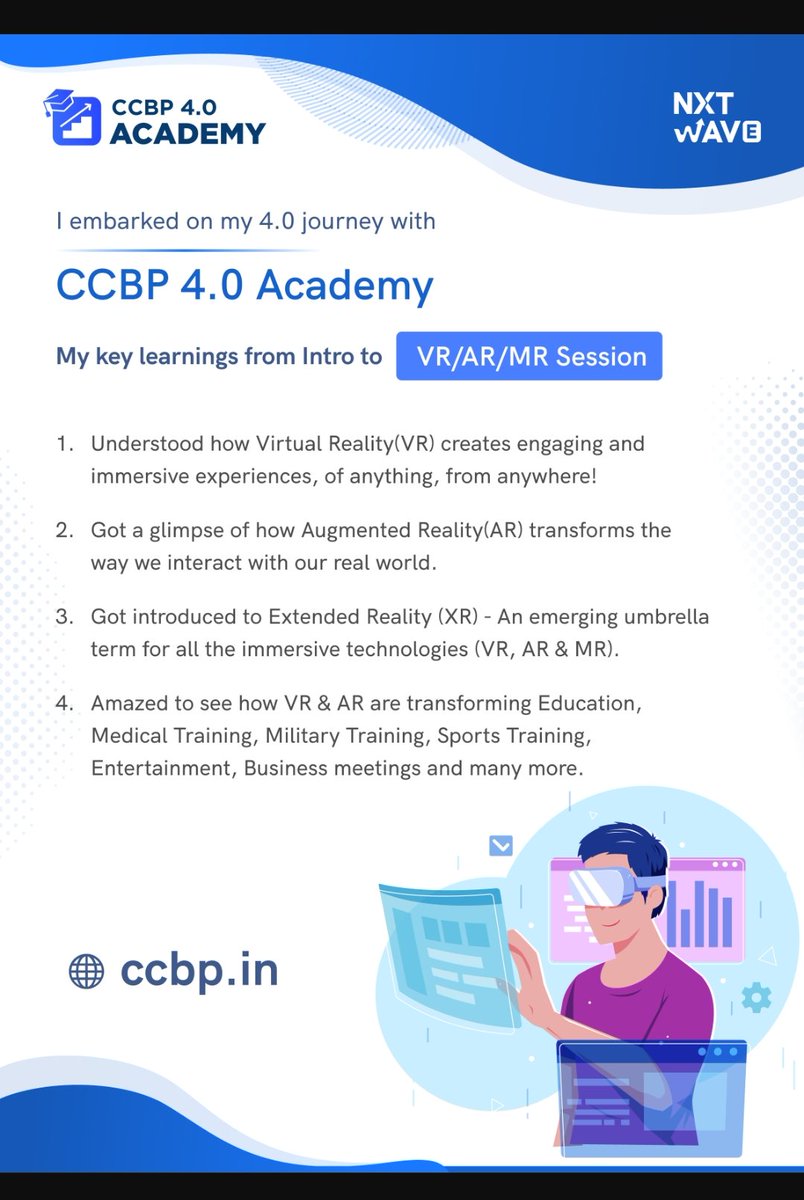 CCBP 4.0
ACADEMY

NXT
WAVE

I embarked on my 4.0 journey with

CCBP 4.0 Academy

My key learnings from Intro to VR/AR/MR Session

1. Understood how Virtual Reality(VR) creates engaging and immersive experiences, of anything, from anywhere!

2. Got a glimpse of how Augmented Reality(AR) transforms the way we interact with our real world.

3. Got introduced to Extended Reality (XR) - An emerging umbrella term for all the immersive technologies (VR, AR & MR).

4. Amazed to see how VR & AR are transforming Education, Medical Training, Military Training, Sports Training, Entertainment, Business meetings and many more.

ccbp.in